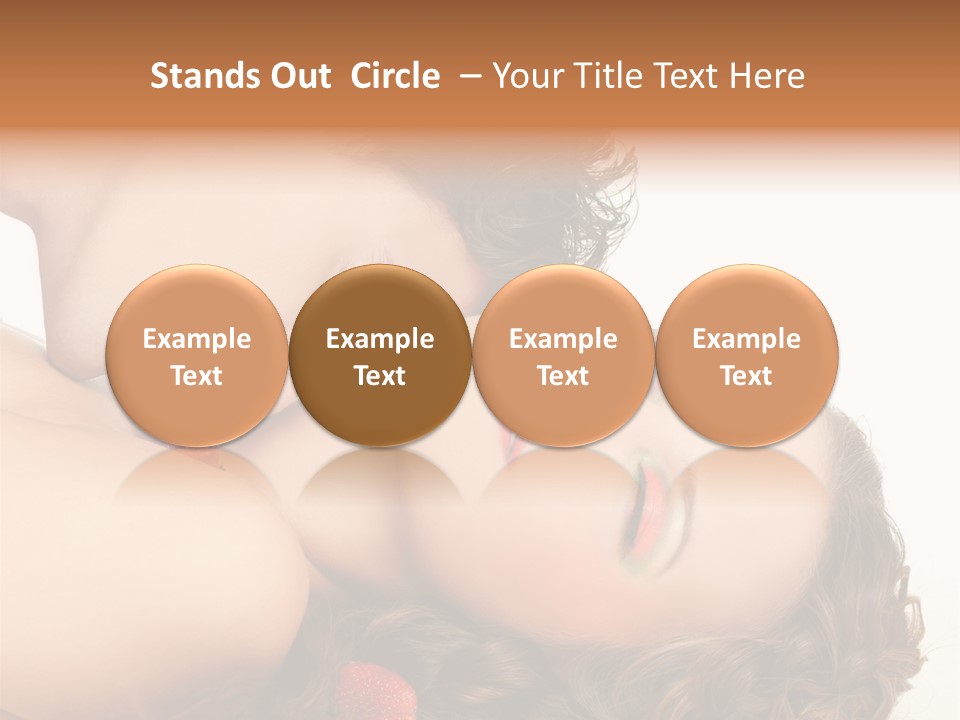 Stands Out Circle – Your Title Text Here

Example Text

Example Text

Example Text

Example Text